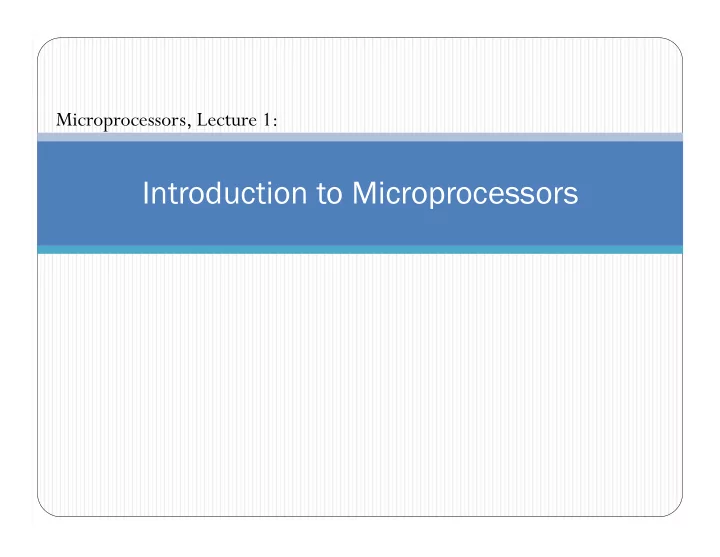 Microprocessors, Lecture 1:

Introduction to Microprocessors